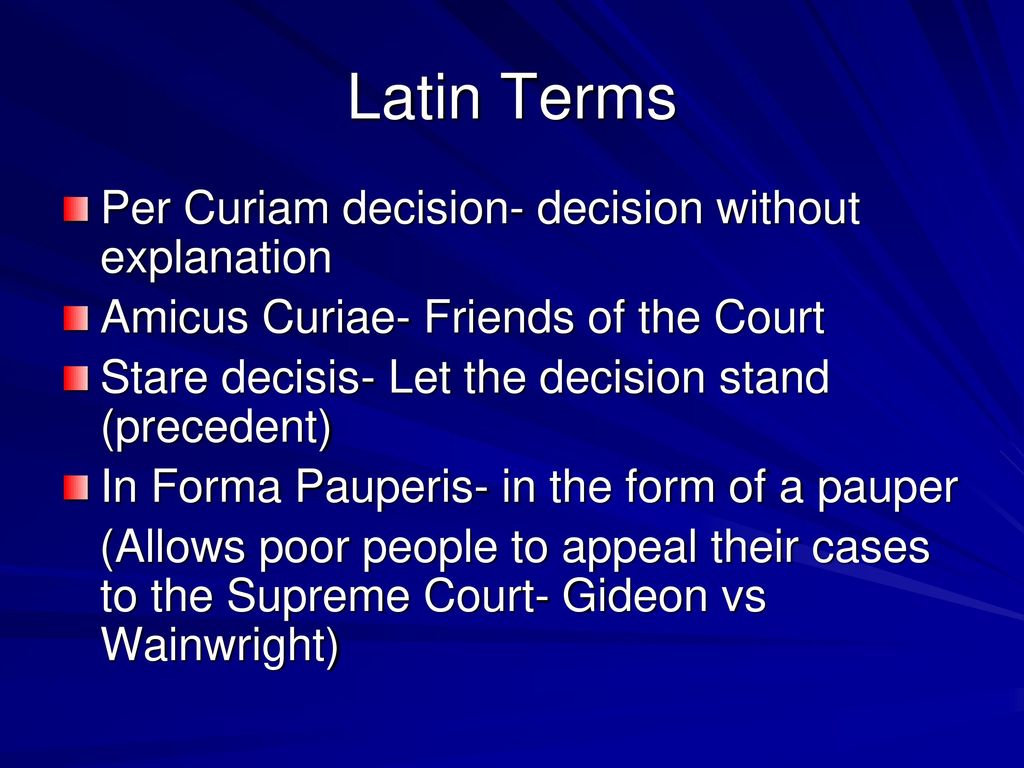 Latin Terms

Per Curiam decision- decision without explanation

Amicus Curiae- Friends of the Court

Stare decisis- Let the decision stand (precedent)

In Forma Pauperis- in the form of a pauper

(Allows poor people to appeal their cases to the Supreme Court- Gideon vs Wainwright)